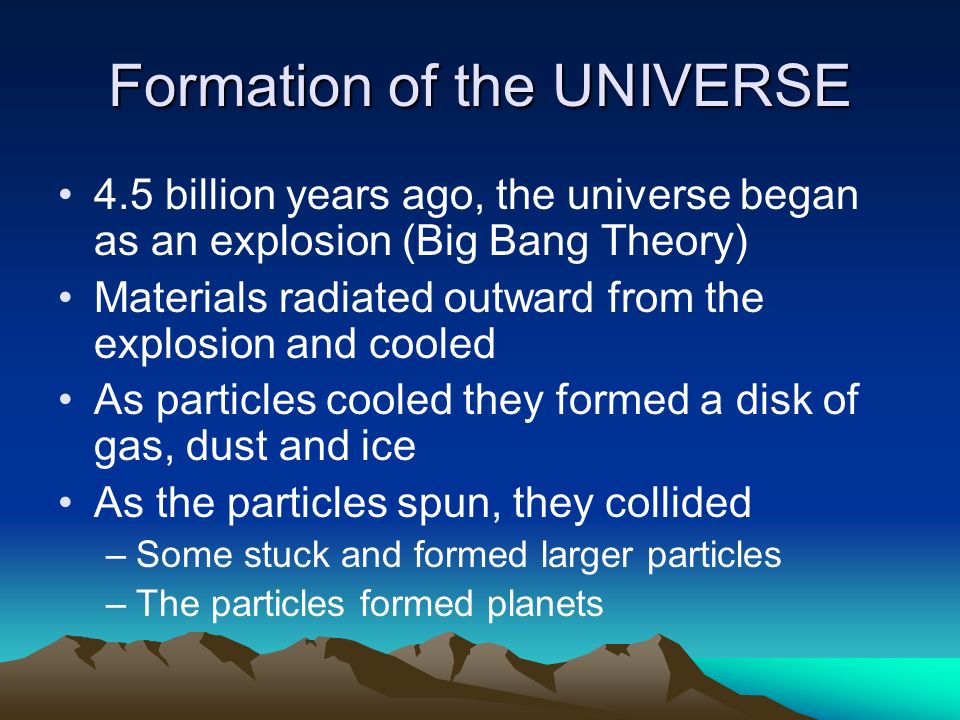 Formation of the UNIVERSE

• 4.5 billion years ago, the universe began as an explosion (Big Bang Theory)
• Materials radiated outward from the explosion and cooled
• As particles cooled they formed a disk of gas, dust and ice
• As the particles spun, they collided
– Some stuck and formed larger particles
– The particles formed planets